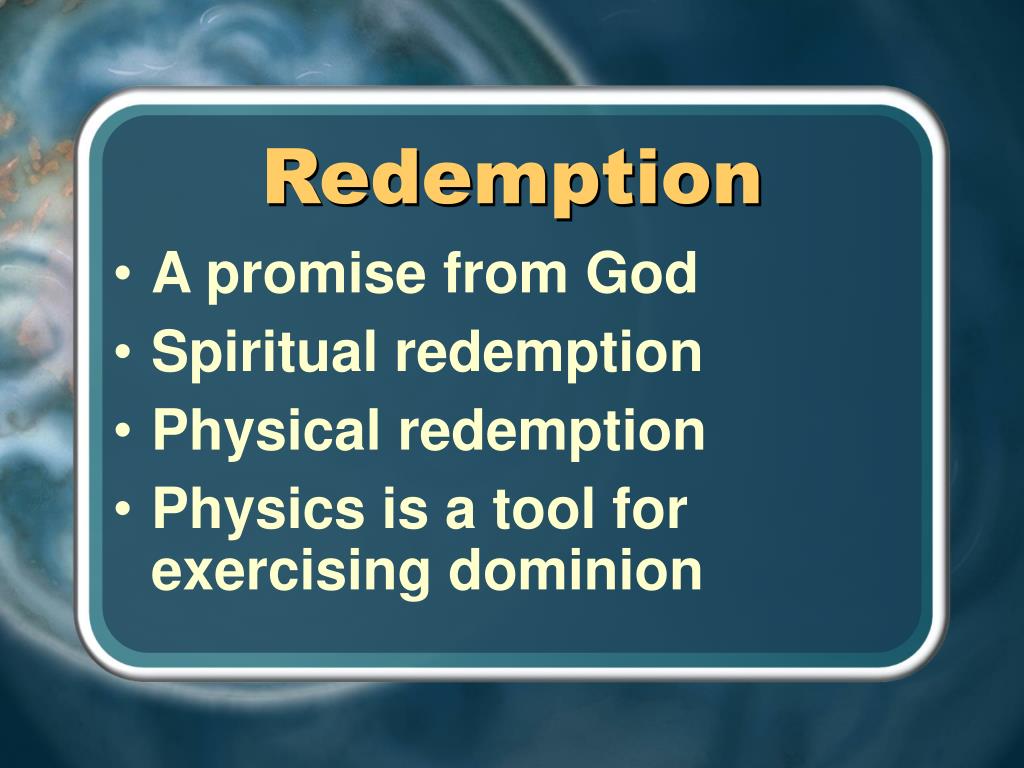 Redemption

• A promise from God
• Spiritual redemption
• Physical redemption
• Physics is a tool for exercising dominion